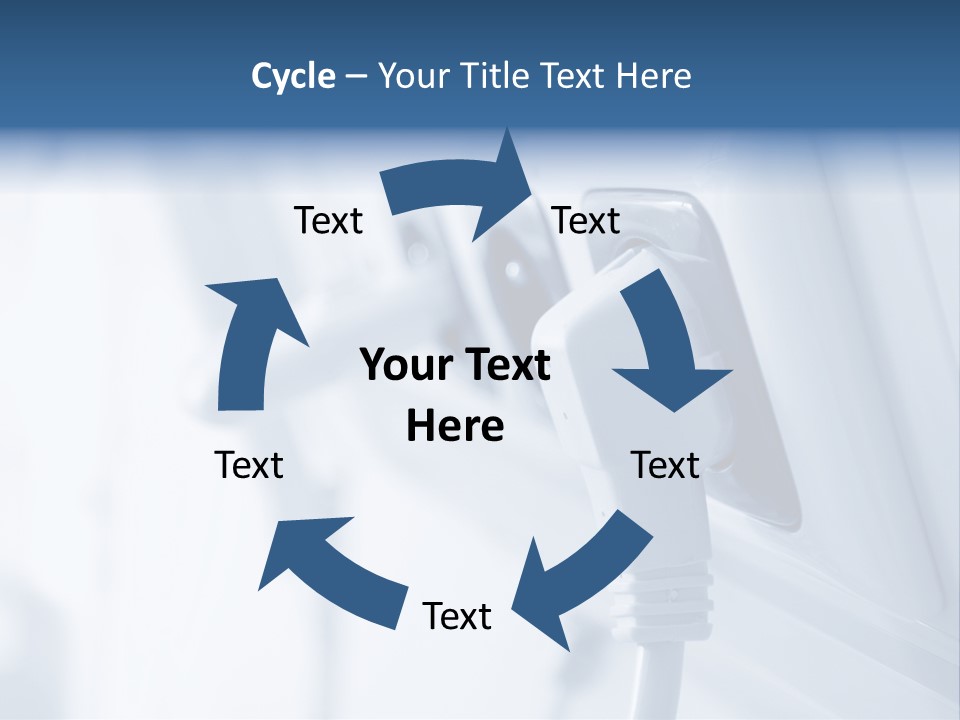 Cycle – Your Title Text Here

Text

Text

Your Text Here

Text

Text

Text